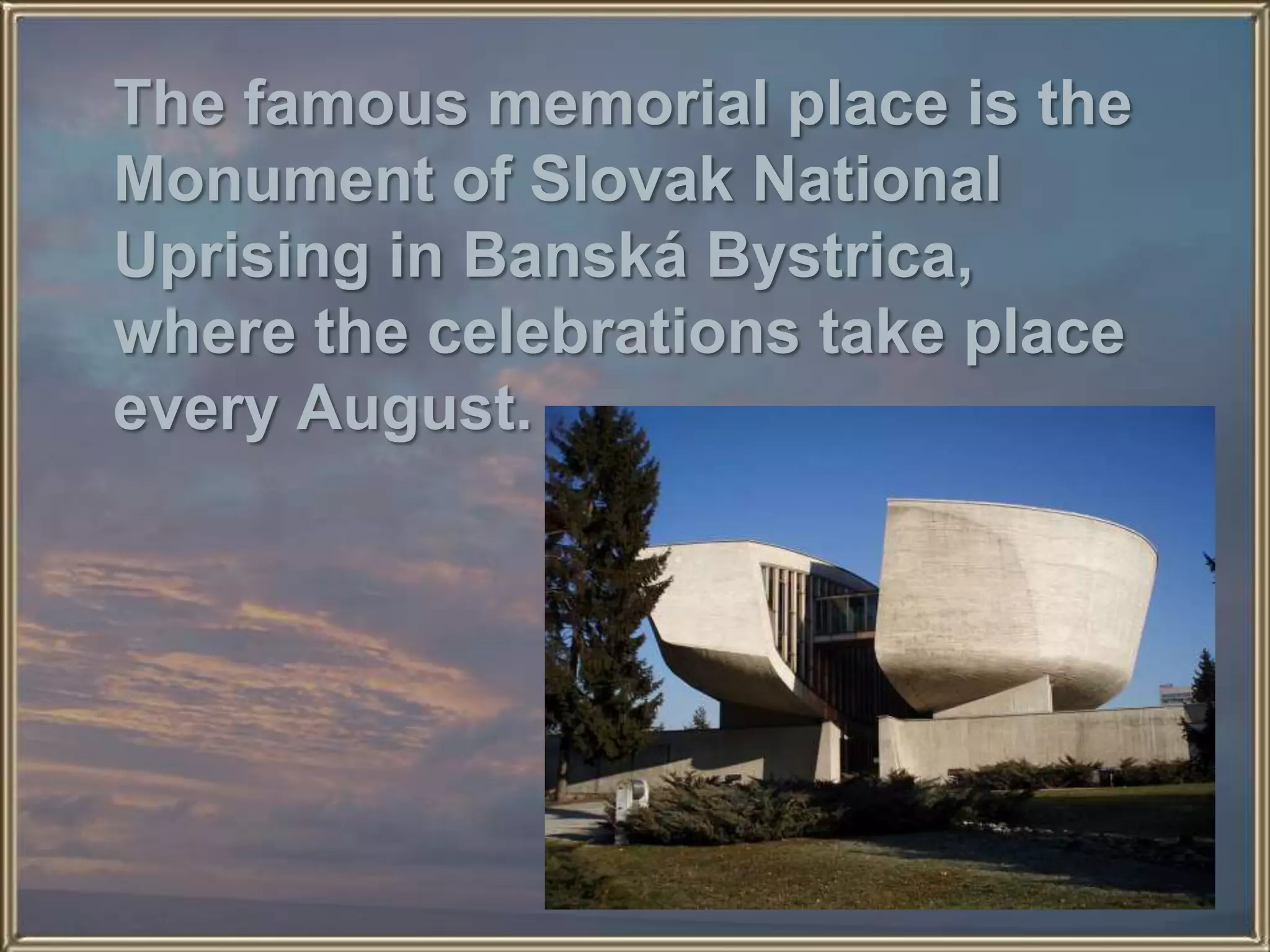 The famous memorial place is the Monument of Slovak National Uprising in Banská Bystrica, where the celebrations take place every August.